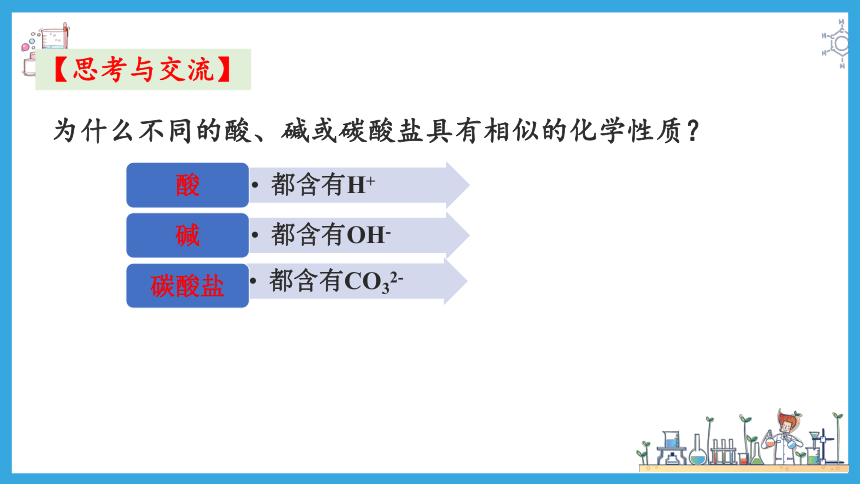 【思考与交流】

为什么不同的酸、碱或碳酸盐具有相似的化学性质？

酸
• 都含有$H^+$

碱
• 都含有$OH^-$

碳酸盐
• 都含有$CO_3^{2-}$